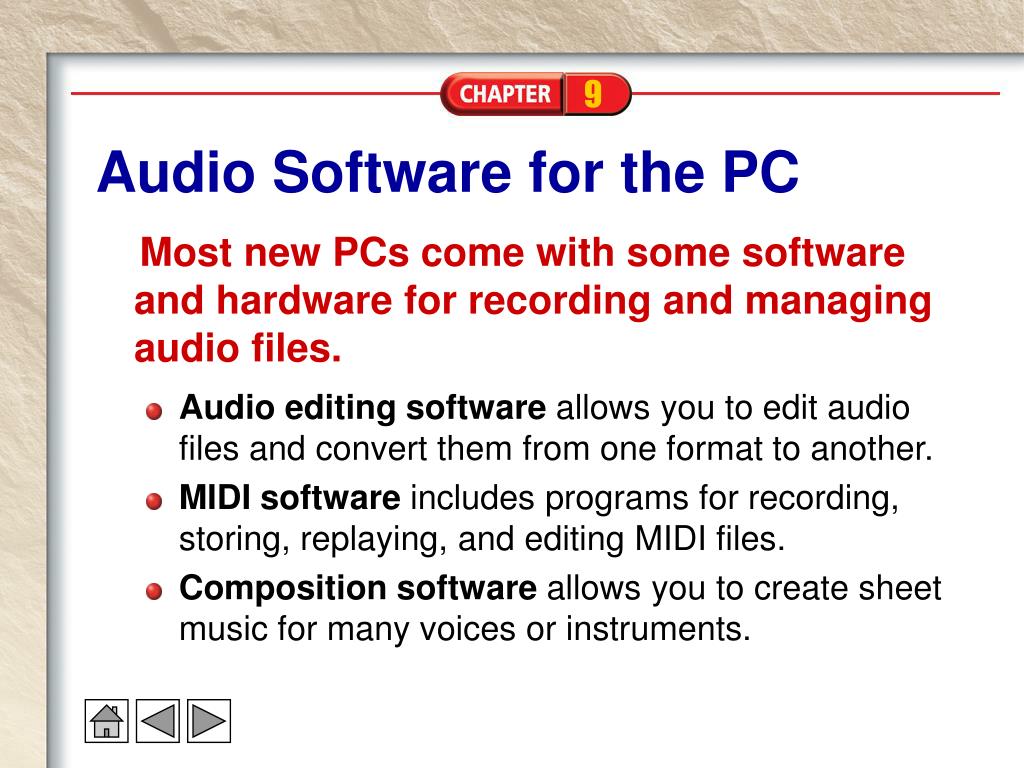 CHAPTER 9

Audio Software for the PC

Most new PCs come with some software and hardware for recording and managing audio files.

Audio editing software allows you to edit audio files and convert them from one format to another.

MIDI software includes programs for recording, storing, replaying, and editing MIDI files.

Composition software allows you to create sheet music for many voices or instruments.